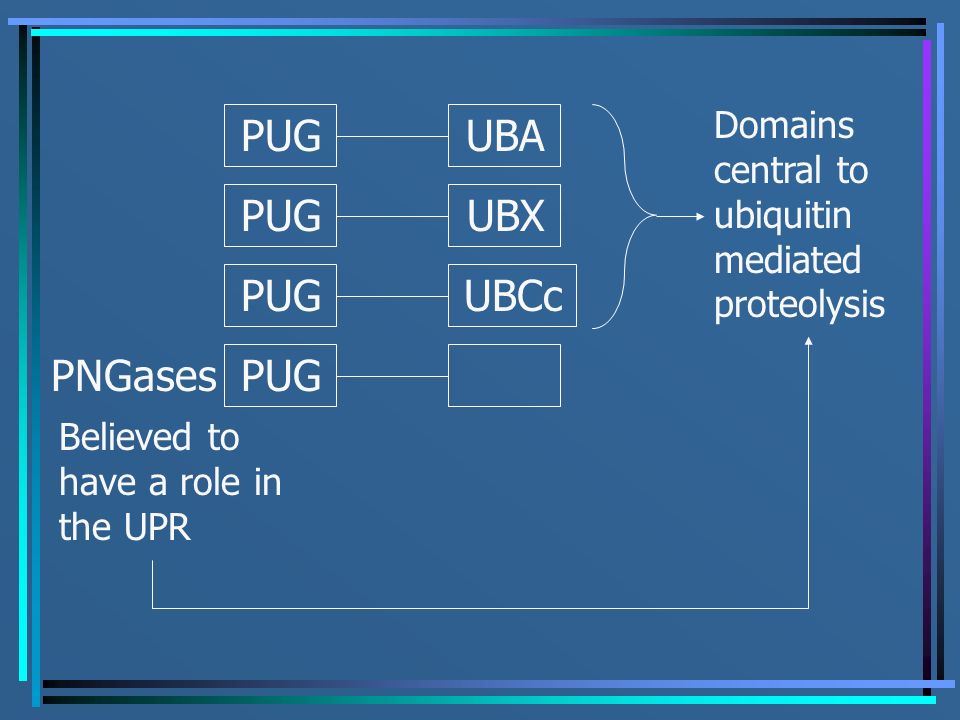 PUG UBA

PUG UBX

PUG UBCc

PNGases PUG

Domains central to ubiquitin mediated proteolysis

Believed to have a role in the UPR